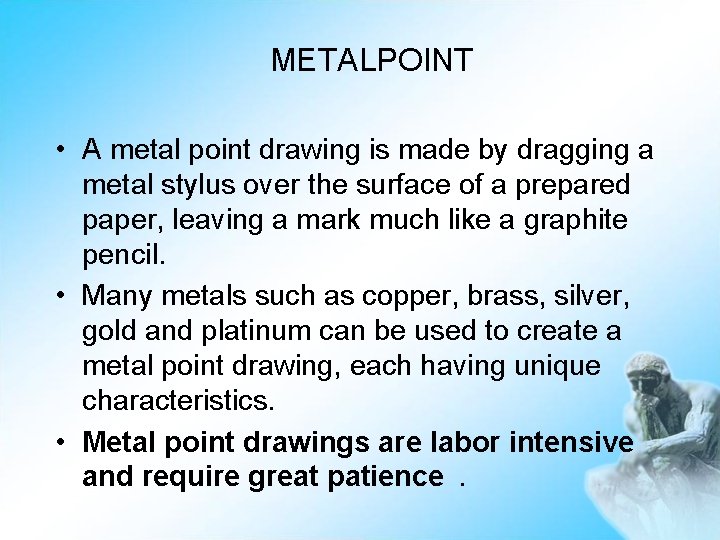 METALPOINT

• A metal point drawing is made by dragging a metal stylus over the surface of a prepared paper, leaving a mark much like a graphite pencil.

• Many metals such as copper, brass, silver, gold and platinum can be used to create a metal point drawing, each having unique characteristics.

• Metal point drawings are labor intensive and require great patience .